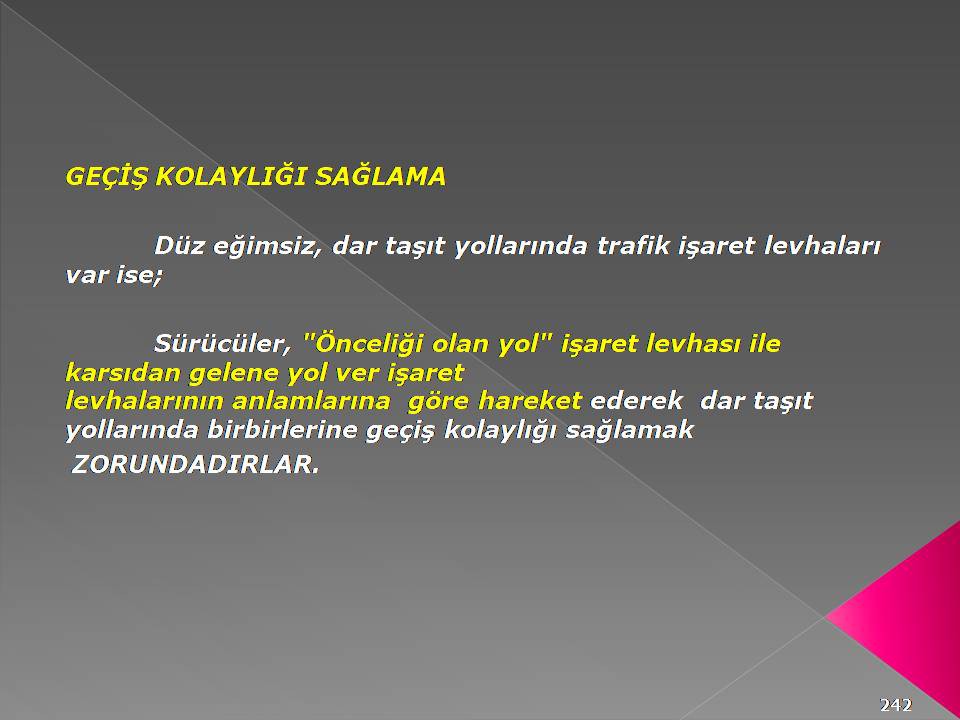 GEÇİŞ KOLAYLIĞI SAĞLAMA

Düz eğimsiz, dar taşıt yollarında trafik işaret levhaları var ise;

Sürücüler, "Önceliği olan yol" işaret levhası ile karsıdan gelene yol ver işaret levhalarının anlamlarına göre hareket ederek dar taşıt yollarında birbirlerine geçiş kolaylığı sağlamak ZORUNDADIRLAR.

242